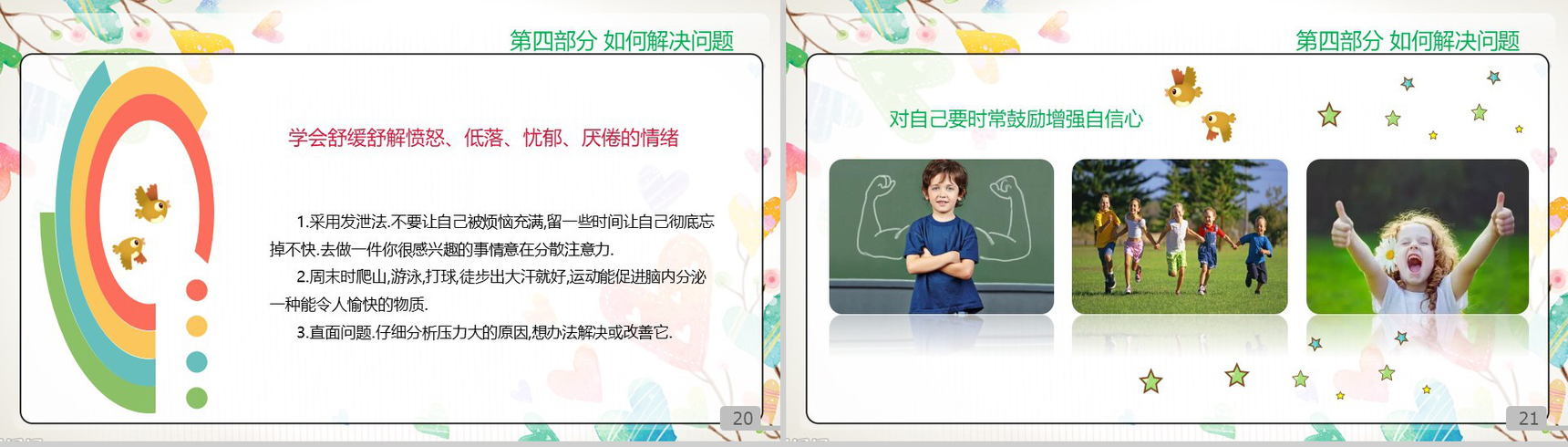 第四部分 如何解决问题

学会舒缓舒解愤怒、低落、忧郁、厌倦的情绪

1.采用发泄法.不要让自己被烦恼充满,留一些时间让自己彻底忘掉不快.去做一件你很感兴趣的事情意在分散注意力.

2.周末时爬山,游泳,打球,徒步出大汗就好,运动能促进脑内分泌一种能令人愉快的物质.

3.直面问题.仔细分析压力大的原因,想办法解决或改善它.

20

第四部分 如何解决问题

对自己要时常鼓励增强自信心

21